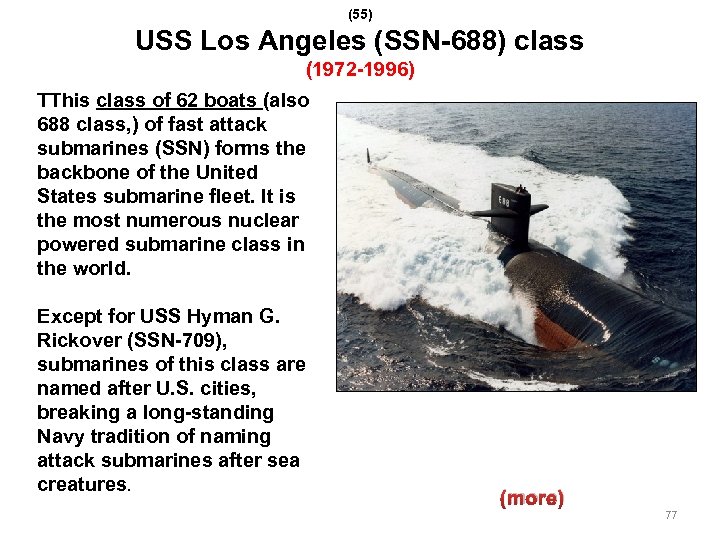 (55)

USS Los Angeles (SSN-688) class

(1972-1996)

TThis class of 62 boats (also 688 class,) of fast attack submarines (SSN) forms the backbone of the United States submarine fleet. It is the most numerous nuclear powered submarine class in the world.

Except for USS Hyman G. Rickover (SSN-709), submarines of this class are named after U.S. cities, breaking a long-standing Navy tradition of naming attack submarines after sea creatures.

688

(more)

77